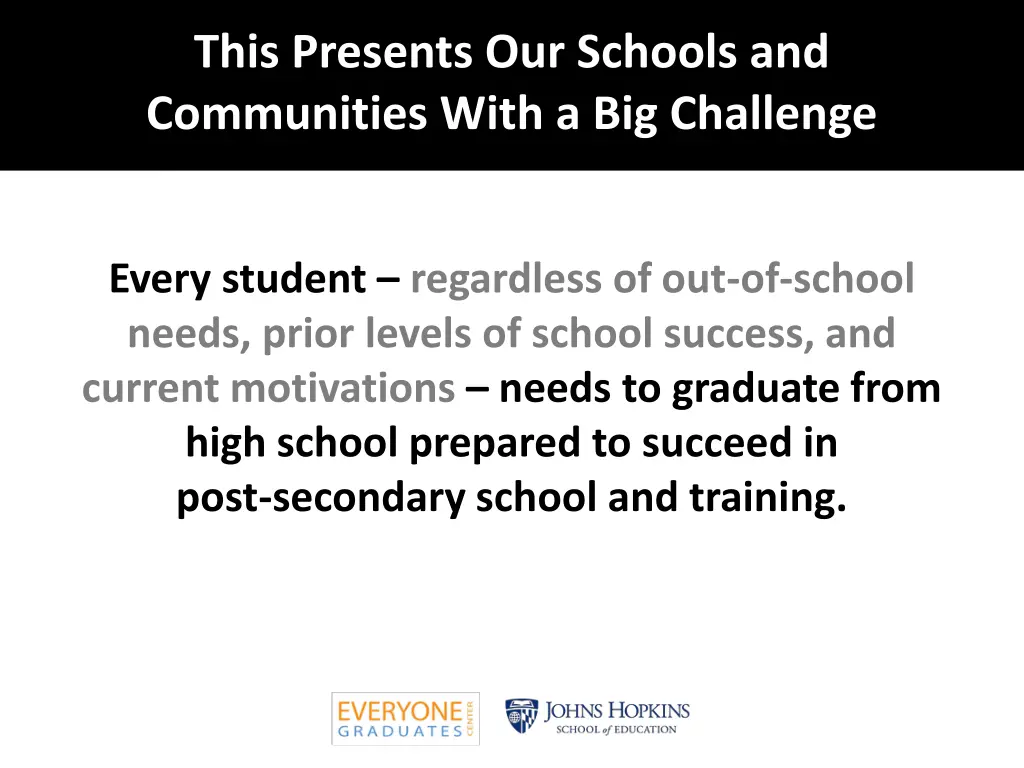 This Presents Our Schools and Communities With a Big Challenge

Every student – regardless of out-of-school needs, prior levels of school success, and current motivations – needs to graduate from high school prepared to succeed in post-secondary school and training.

EVERYONE GRADUATES CENTER

JOHNS HOPKINS SCHOOL of EDUCATION